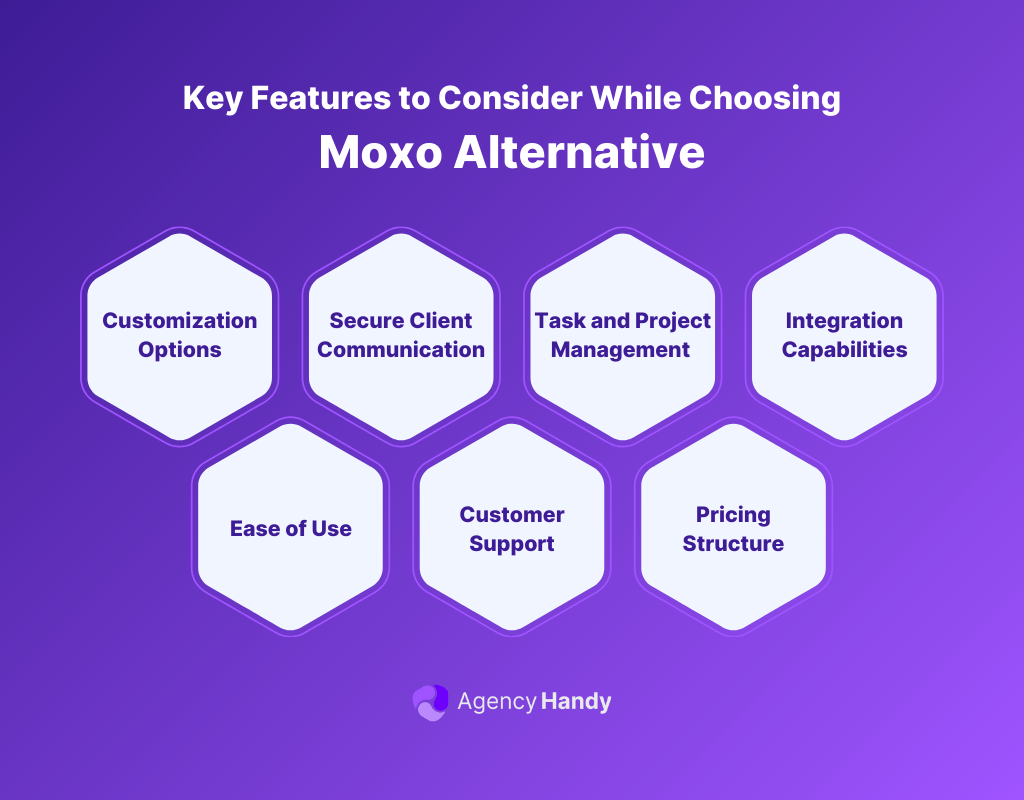 Key Features to Consider While Choosing
Moxo Alternative

Customization Options

Secure Client Communication

Task and Project Management

Integration Capabilities

Ease of Use

Customer Support

Pricing Structure

Agency Handy